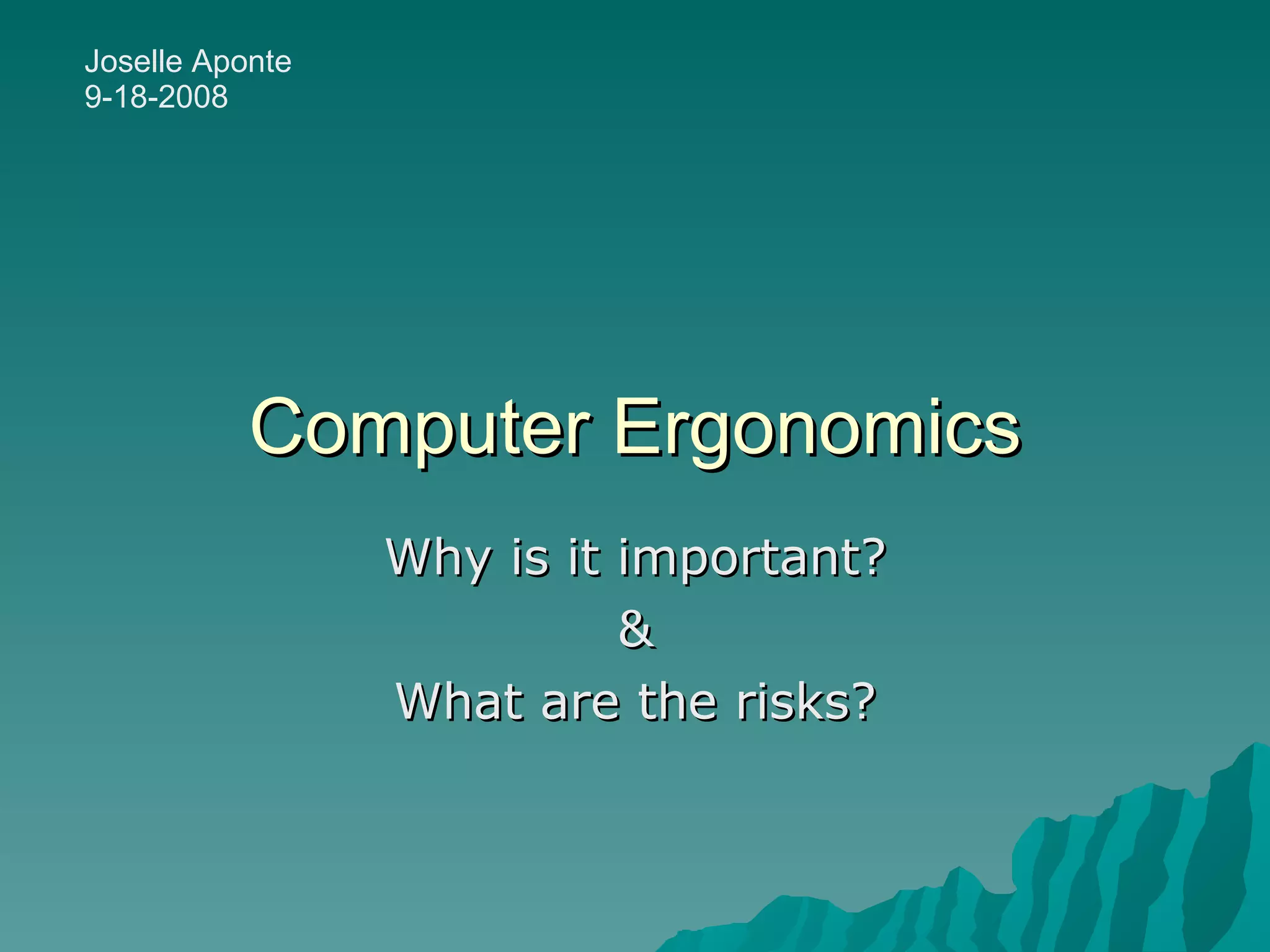 Joselle Aponte
9-18-2008

Computer Ergonomics

Why is it important?
&
What are the risks?